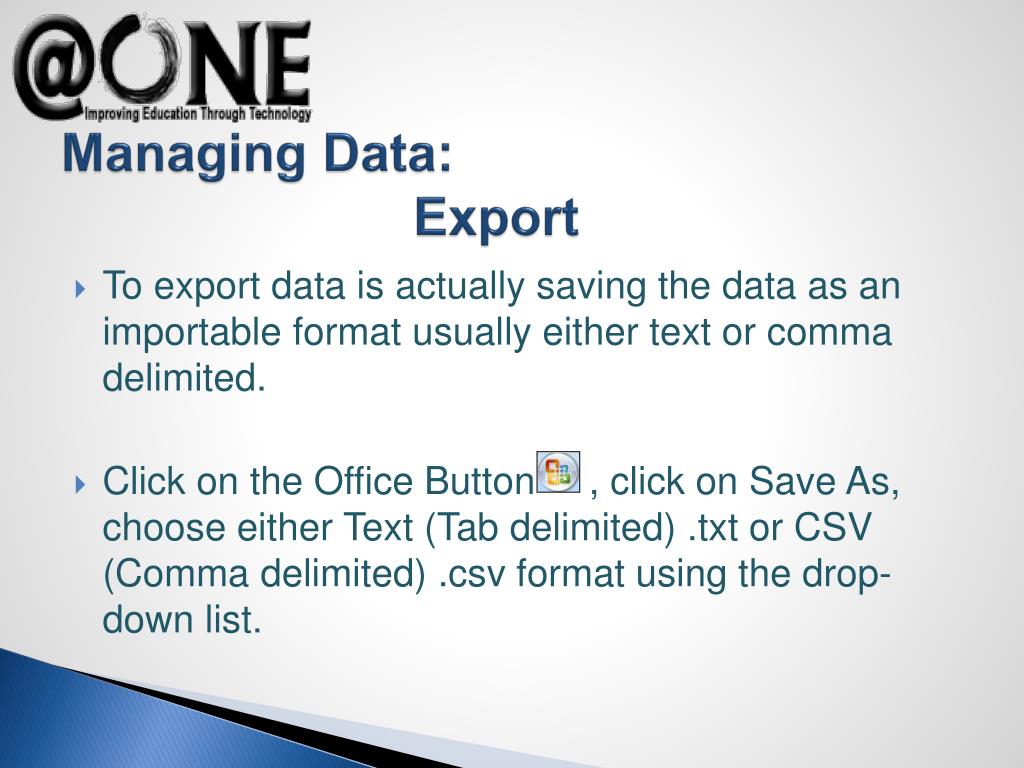 @ONE
Improving Education Through Technology

Managing Data:
Export

To export data is actually saving the data as an importable format usually either text or comma delimited.

Click on the Office Button , click on Save As, choose either Text (Tab delimited) .txt or CSV (Comma delimited) .csv format using the drop-down list.